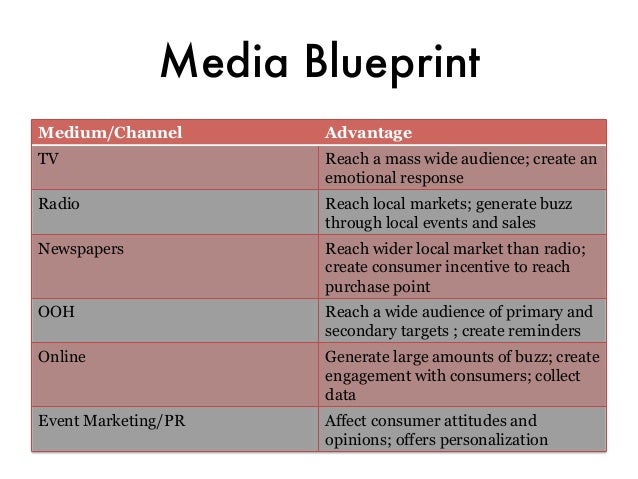 Media Blueprint

| Medium/Channel | Advantage |
|---|---|
| TV | Reach a mass wide audience; create an emotional response |
| Radio | Reach local markets; generate buzz through local events and sales |
| Newspapers | Reach wider local market than radio; create consumer incentive to reach purchase point |
| OOH | Reach a wide audience of primary and secondary targets ; create reminders |
| Online | Generate large amounts of buzz; create engagement with consumers; collect data |
| Event Marketing/PR | Affect consumer attitudes and opinions; offers personalization |